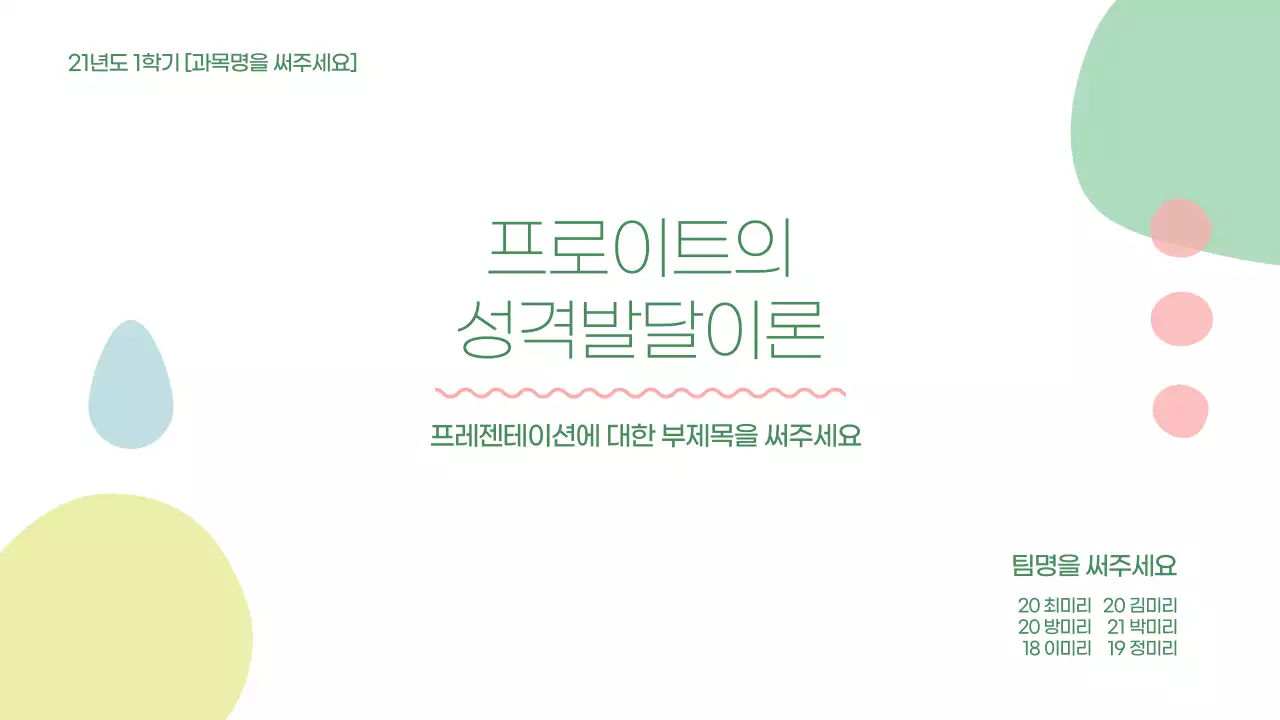 21년도 1학기 [과목명을 써주세요]

프로이트의
성격발달이론

프레젠테이션에 대한 부제목을 써주세요

팀명을 써주세요

20 최미리 20 김미리
20 방미리 21 박미리
18 이미리 19 정미리